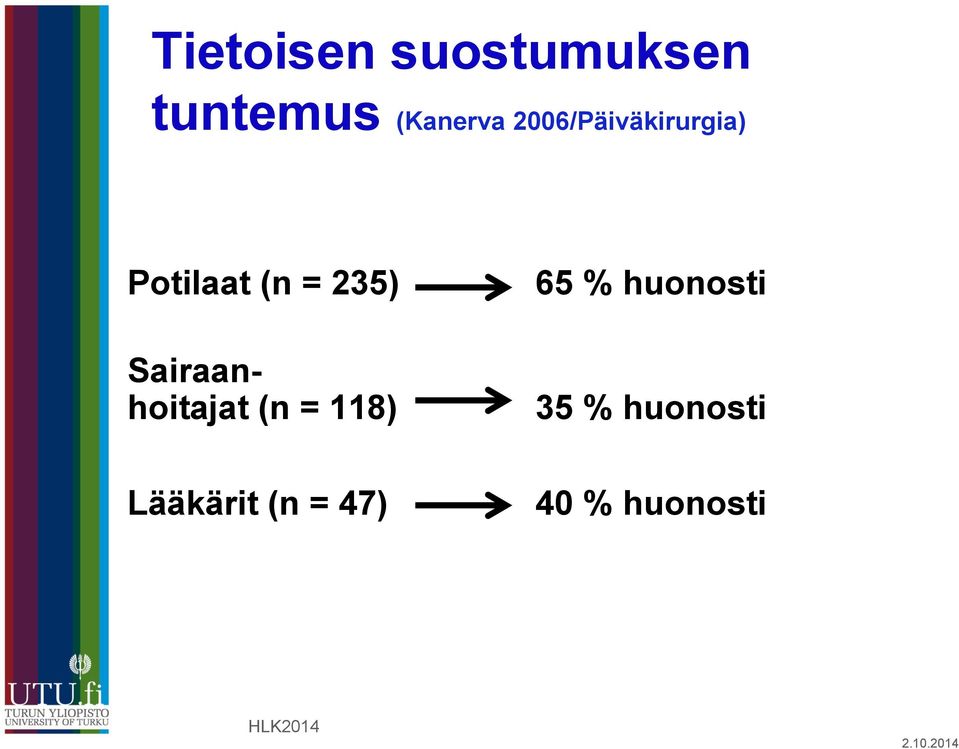 Tietoisen suostumuksen tuntemus (Kanerva 2006/Päiväkirurgia)

Potilaat (n = 235) → 65 % huonosti

Sairaanhoitajat (n = 118) → 35 % huonosti

Lääkärit (n = 47) → 40 % huonosti

UTU.fi
TURUN YLIOPISTO
UNIVERSITY OF TURKU

HLK2014

2.10.2014